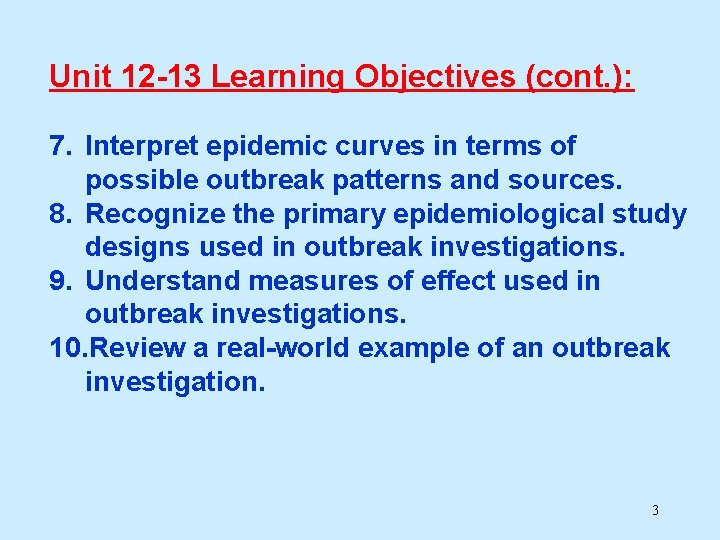 Unit 12-13 Learning Objectives (cont.):

7. Interpret epidemic curves in terms of possible outbreak patterns and sources.
8. Recognize the primary epidemiological study designs used in outbreak investigations.
9. Understand measures of effect used in outbreak investigations.
10.Review a real-world example of an outbreak investigation.

3